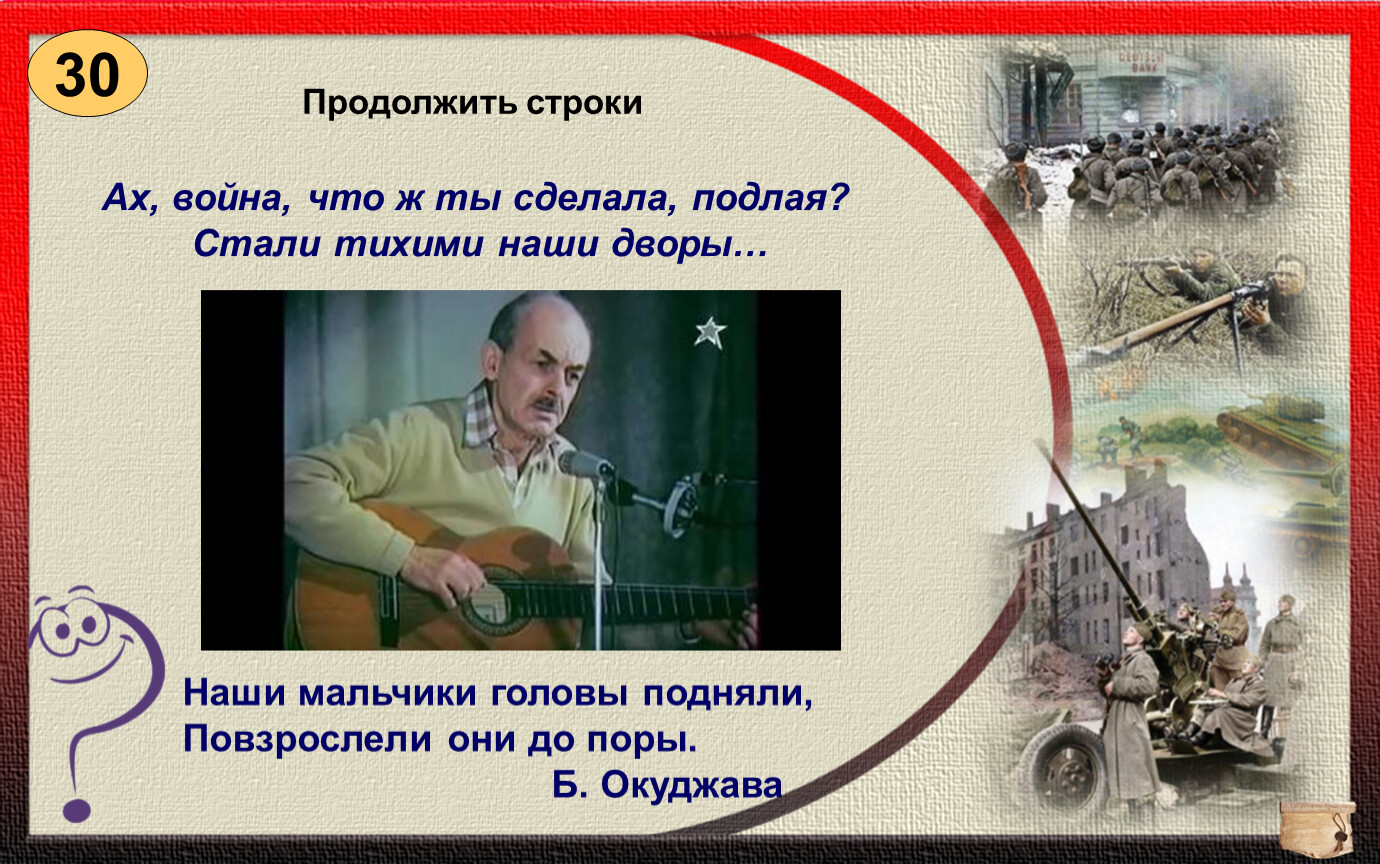 30

Продолжить строки

Ах, война, что ж ты сделала, подлая?
Стали тихими наши дворы…

Наши мальчики головы подняли,
Повзрослели они до поры.
Б. Окуджава